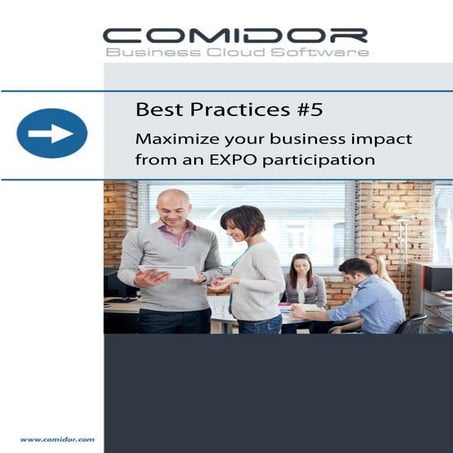 COMIDOR
Business Cloud Software

Best Practices #5

Maximize your business impact from an EXPO participation

www.comidor.com